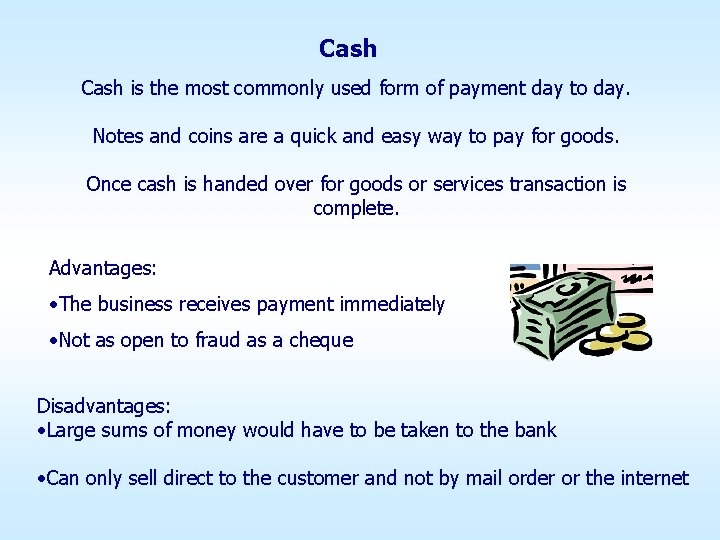 Cash

Cash is the most commonly used form of payment day to day.

Notes and coins are a quick and easy way to pay for goods.

Once cash is handed over for goods or services transaction is complete.

Advantages:

•The business receives payment immediately

•Not as open to fraud as a cheque

Disadvantages:
•Large sums of money would have to be taken to the bank

•Can only sell direct to the customer and not by mail order or the internet